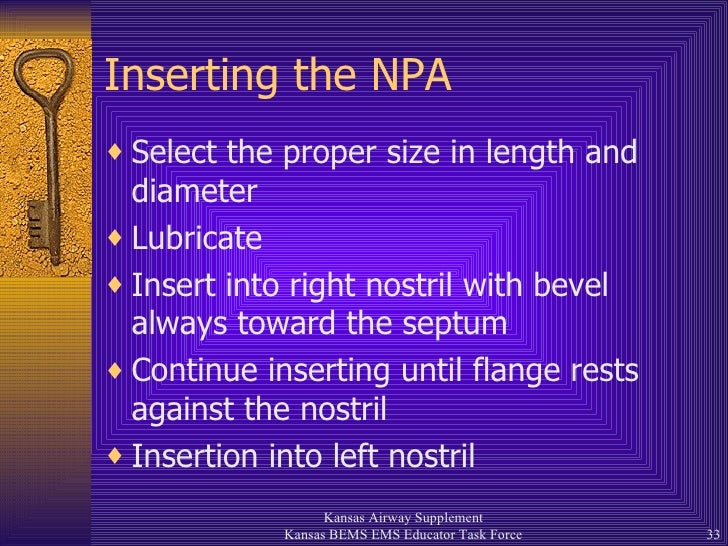 Inserting the NPA

♦ Select the proper size in length and diameter
♦ Lubricate
♦ Insert into right nostril with bevel always toward the septum
♦ Continue inserting until flange rests against the nostril
♦ Insertion into left nostril

Kansas Airway Supplement
Kansas BEMS EMS Educator Task Force

33